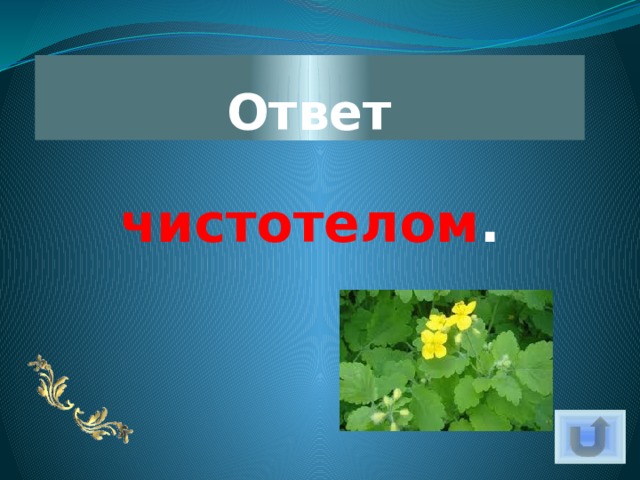 Ответ

чистотелом.